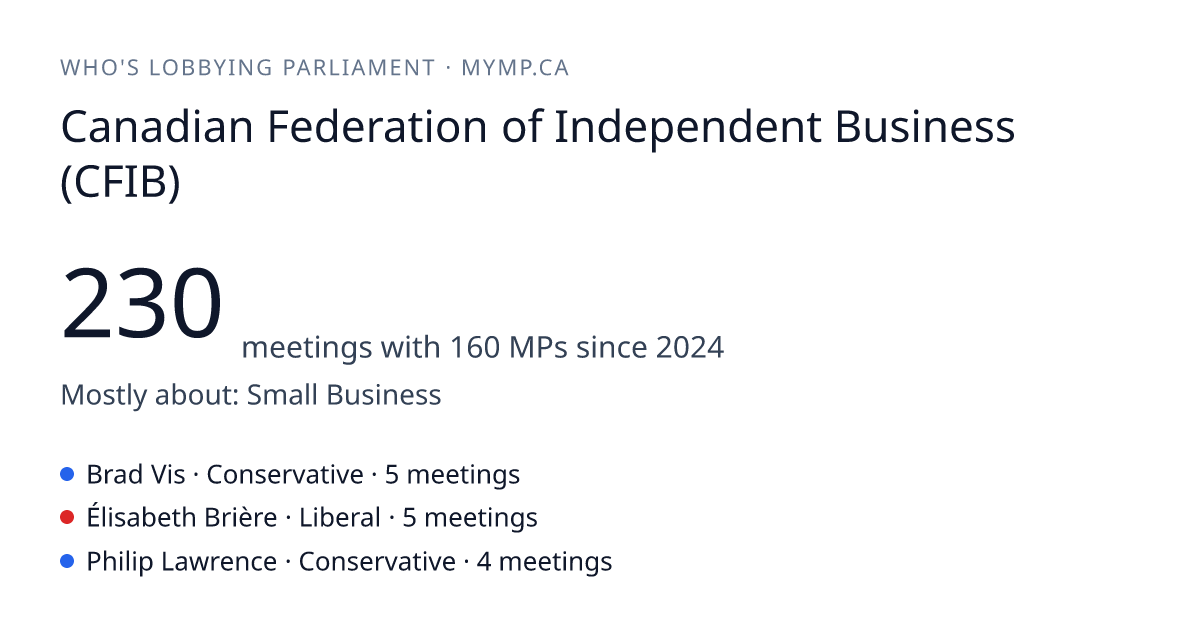 WHO'S LOBBYING PARLIAMENT · MYMP.CA

Canadian Federation of Independent Business (CFIB)

230 meetings with 160 MPs since 2024

Mostly about: Small Business

Brad Vis · Conservative · 5 meetings
Élisabeth Brière · Liberal · 5 meetings
Philip Lawrence · Conservative · 4 meetings